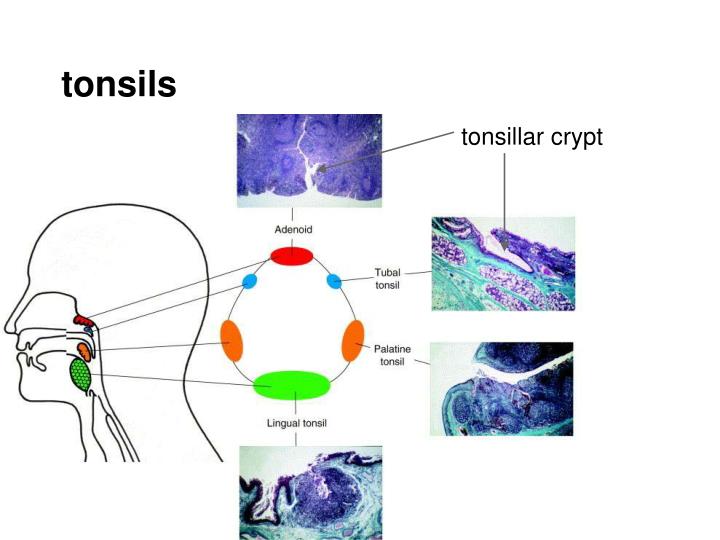 tonsils

tonsillar crypt

Adenoid

Tubal tonsil

Palatine tonsil

Lingual tonsil